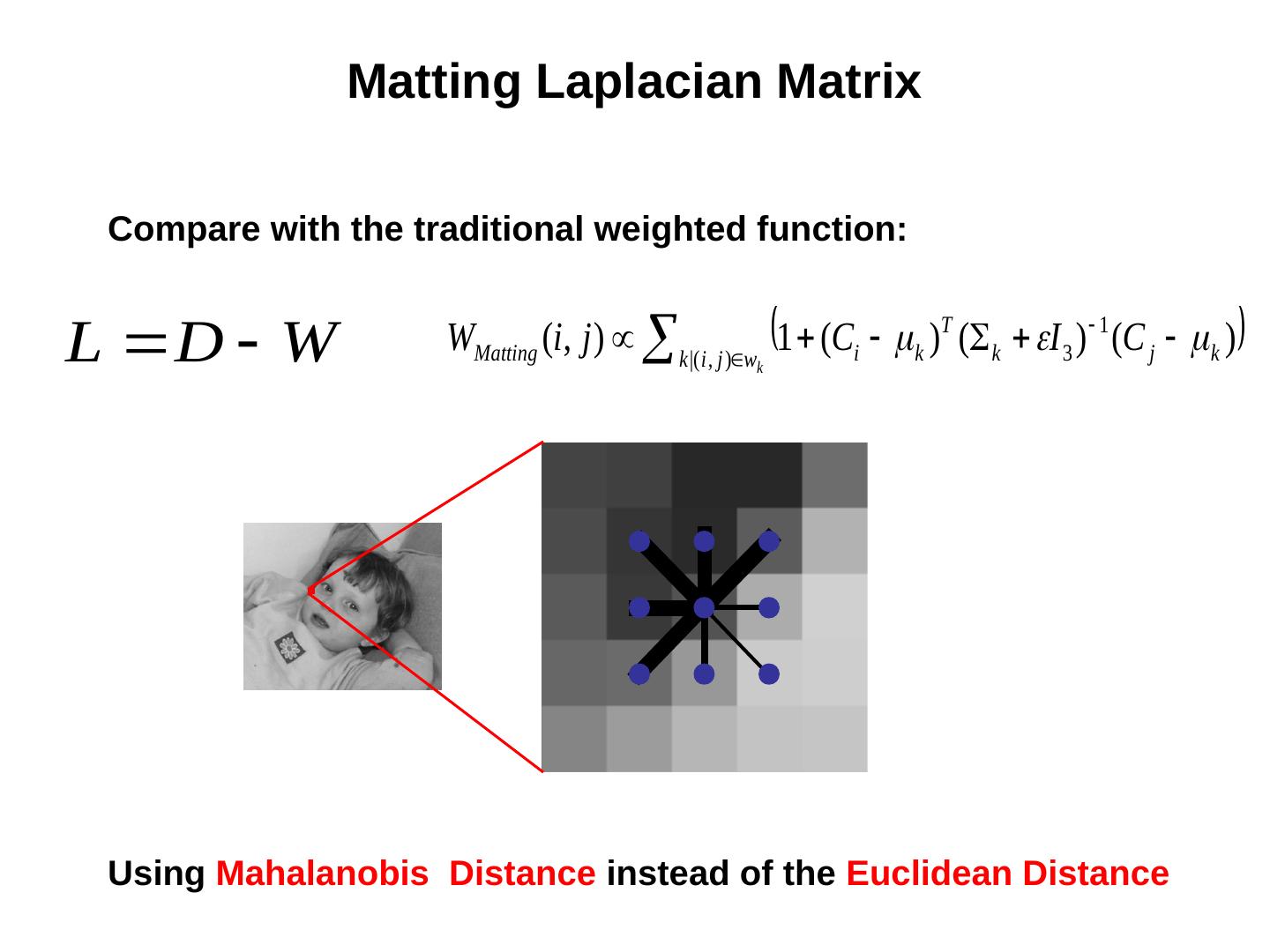 Matting Laplacian Matrix

Compare with the traditional weighted function:

$L = D - W$

$W_{Matting}(i,j) \propto \sum_{k|(i,j)\in w_k} \left(1 + (C_i - \mu_k)^T (\Sigma_k + \varepsilon I_3)^{-1} (C_j - \mu_k)\right)$

Using Mahalanobis Distance instead of the Euclidean Distance